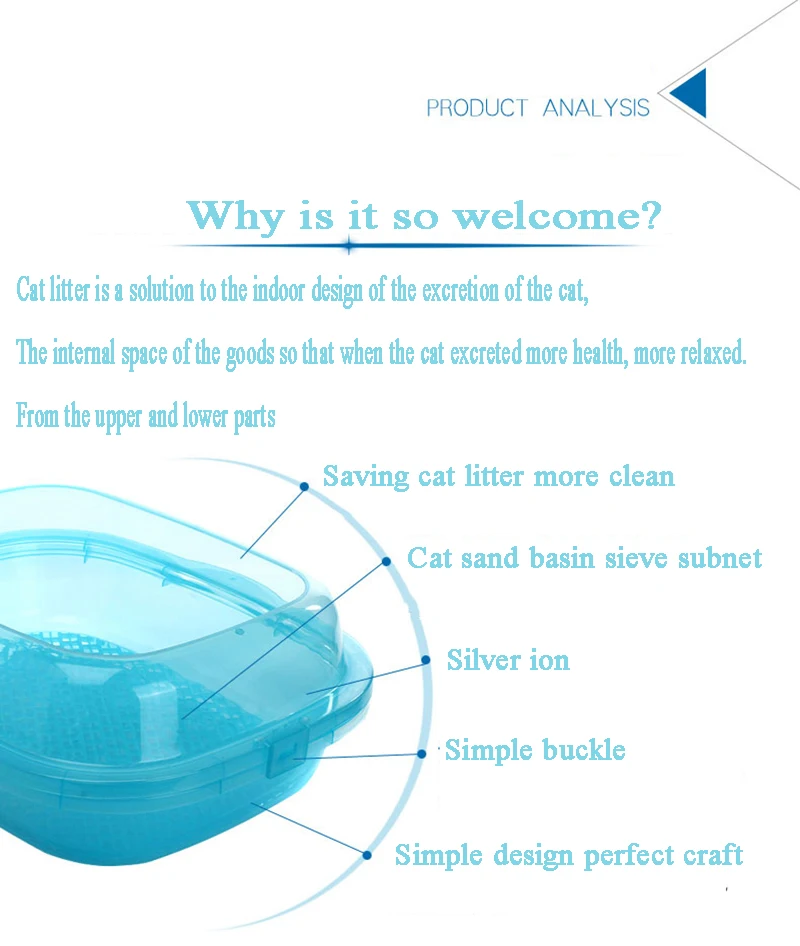 PRODUCT ANALYSIS

Why is it so welcome?

Cat litter is a solution to the indoor design of the excretion of the cat,

The internal space of the goods so that when the cat excreted more health, more relaxed.

From the upper and lower parts

Saving cat litter more clean

Cat sand basin sieve subnet

Silver ion

Simple buckle

Simple design perfect craft